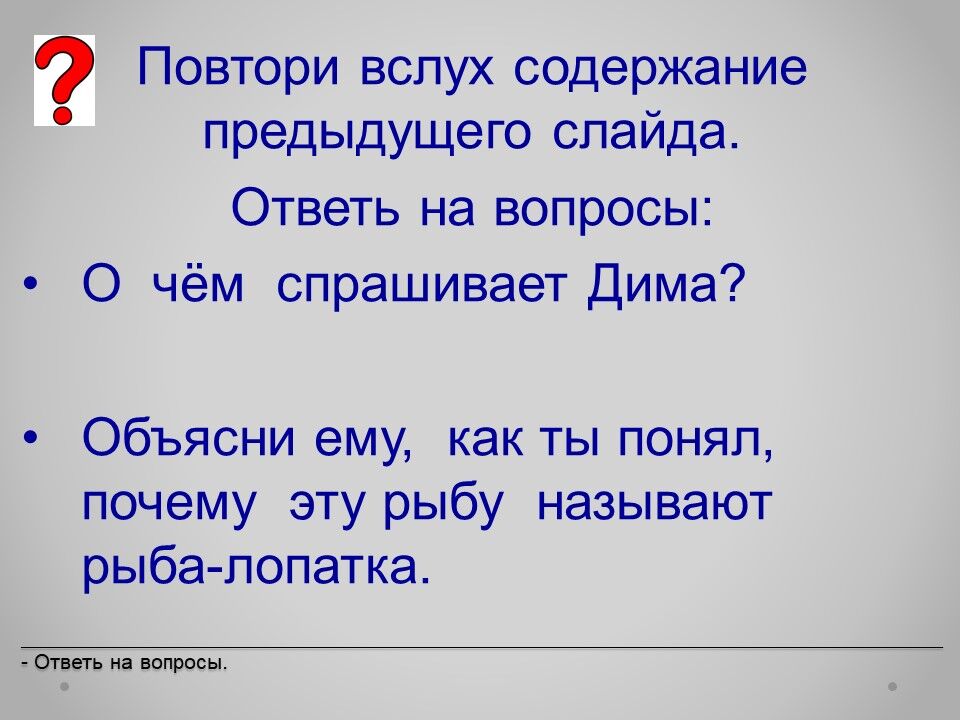 ?

Повтори вслух содержание предыдущего слайда.

Ответь на вопросы:

• О чём спрашивает Дима?

• Объясни ему, как ты понял, почему эту рыбу называют рыба-лопатка.

- Ответь на вопросы.